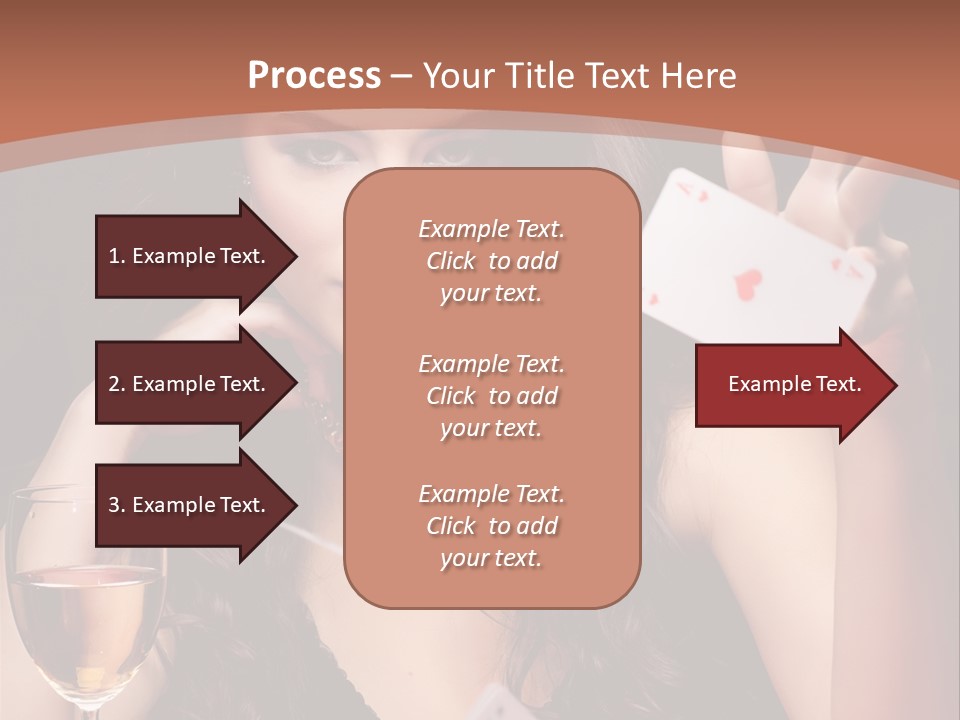 Process – Your Title Text Here

1. Example Text.

2. Example Text.

3. Example Text.

Example Text. Click to add your text.

Example Text. Click to add your text.

Example Text. Click to add your text.

Example Text.